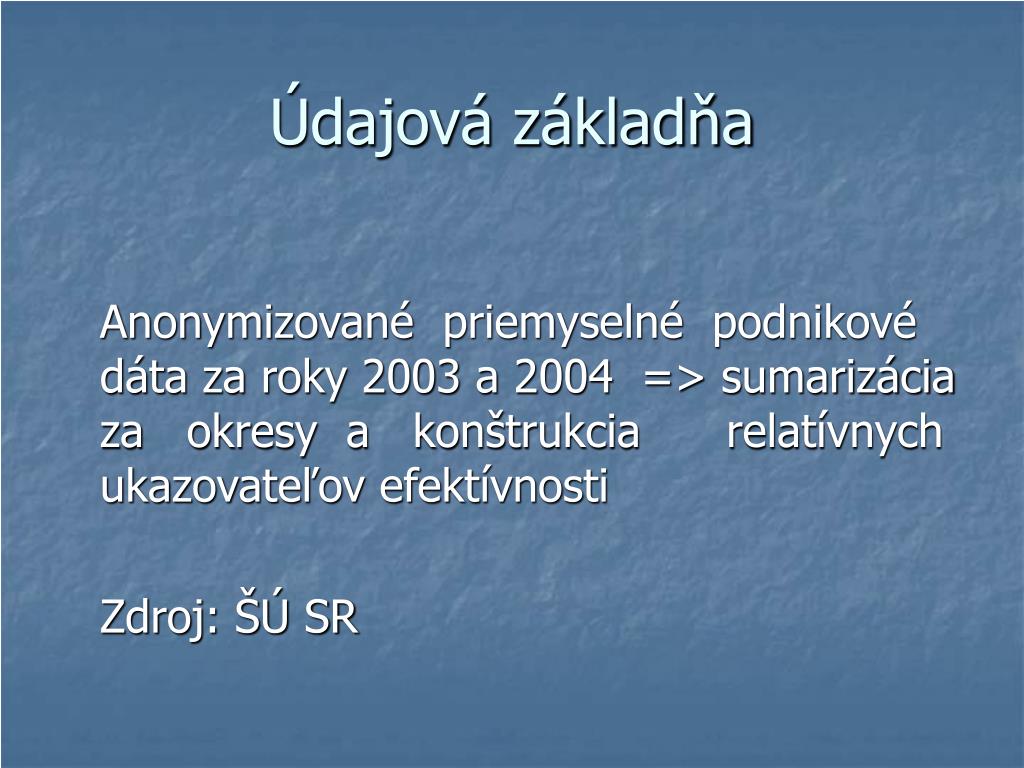 Údajová základňa

Anonymizované priemyselné podnikové dáta za roky 2003 a 2004 => sumarizácia za okresy a konštrukcia relatívnych ukazovateľov efektívnosti

Zdroj: ŠÚ SR